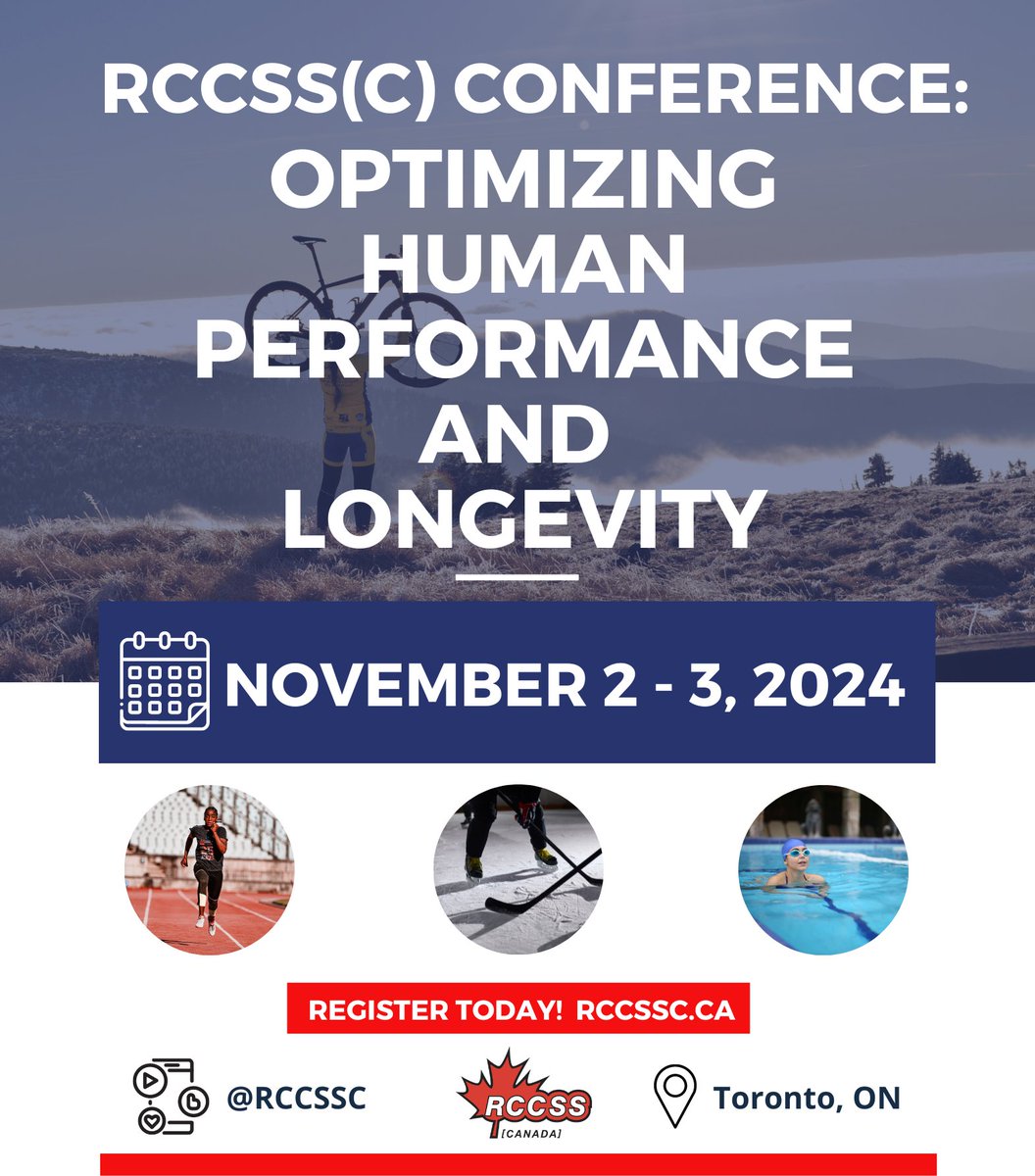 RCCSS(C) CONFERENCE:
OPTIMIZING HUMAN PERFORMANCE AND LONGEVITY

NOVEMBER 2 - 3, 2024

REGISTER TODAY! RCCSSC.CA

@RCCSSC

RCCSS [CANADA]

Toronto, ON